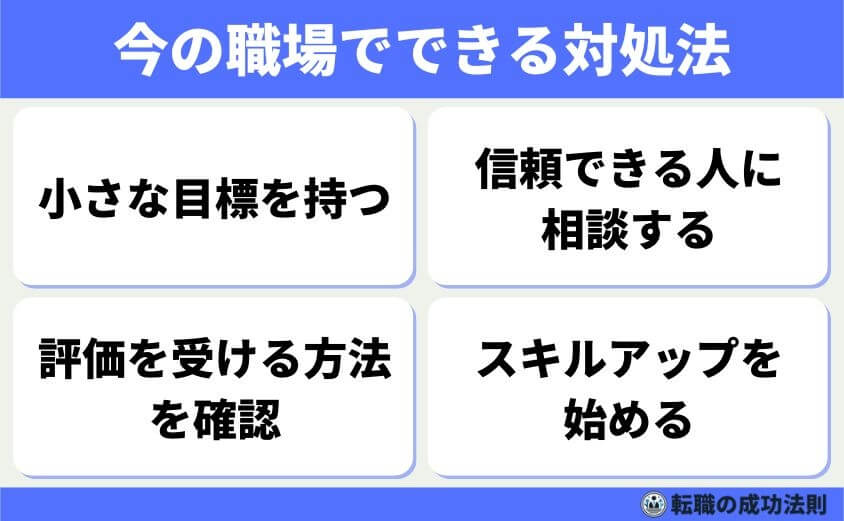 今の職場でできる対処法

小さな目標を持つ

信頼できる人に相談する

評価を受ける方法を確認

スキルアップを始める

転職の成功法則